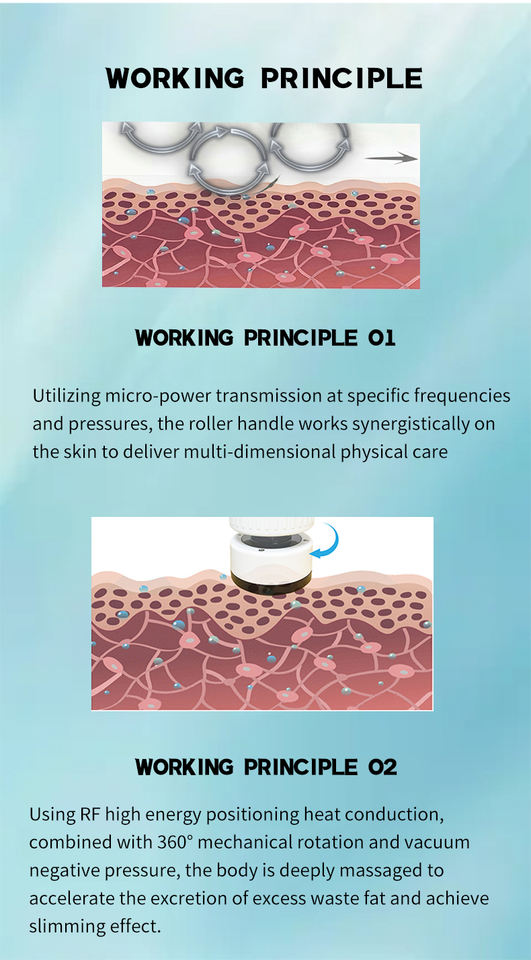 WORKING PRINCIPLE

WORKING PRINCIPLE 01

Utilizing micro-power transmission at specific frequencies and pressures, the roller handle works synergistically on the skin to deliver multi-dimensional physical care

WORKING PRINCIPLE 02

Using RF high energy positioning heat conduction, combined with 360° mechanical rotation and vacuum negative pressure, the body is deeply massaged to accelerate the excretion of excess waste fat and achieve slimming effect.